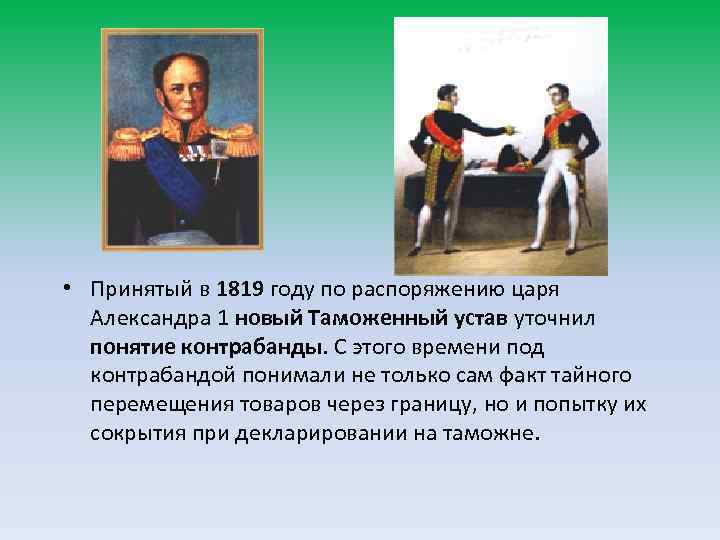 • Принятый в 1819 году по распоряжению царя Александра 1 новый Таможенный устав уточнил понятие контрабанды. С этого времени под контрабандой понимали не только сам факт тайного перемещения товаров через границу, но и попытку их сокрытия при декларировании на таможне.